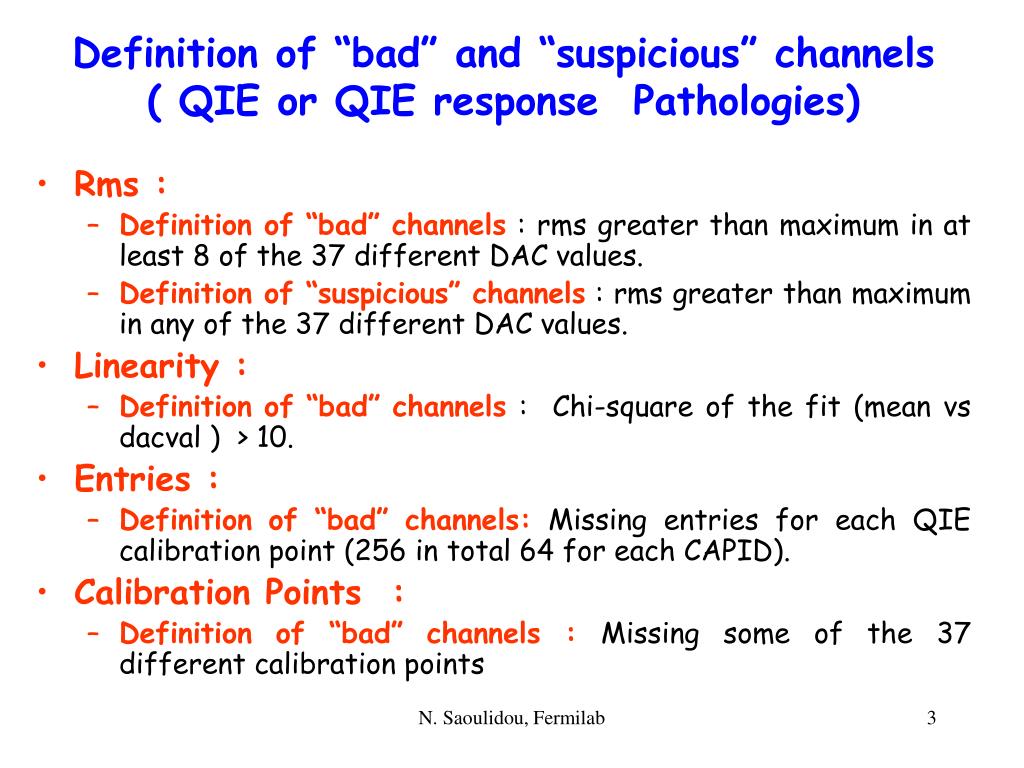 Definition of “bad” and “suspicious” channels ( QIE or QIE response Pathologies)

• Rms :
 – Definition of “bad” channels : rms greater than maximum in at least 8 of the 37 different DAC values.
 – Definition of “suspicious” channels : rms greater than maximum in any of the 37 different DAC values.
• Linearity :
 – Definition of “bad” channels : Chi-square of the fit (mean vs dacval ) > 10.
• Entries :
 – Definition of “bad” channels: Missing entries for each QIE calibration point (256 in total 64 for each CAPID).
• Calibration Points :
 – Definition of “bad” channels : Missing some of the 37 different calibration points

N. Saoulidou, Fermilab

3